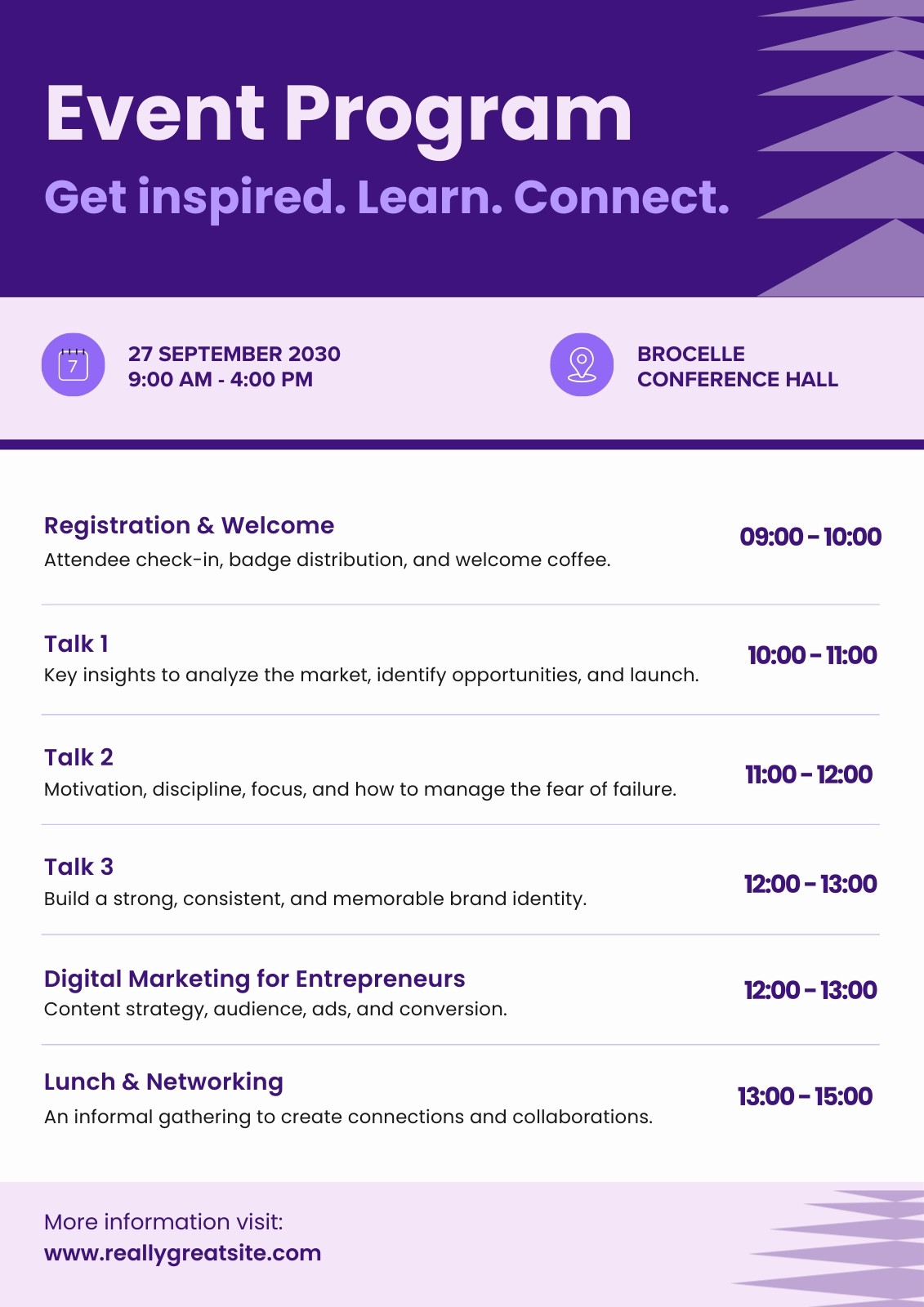 Event Program
Get inspired. Learn. Connect.

7

27 SEPTEMBER 2030
9:00 AM - 4:00 PM

BROCELLE
CONFERENCE HALL

Registration & Welcome
Attendee check-in, badge distribution, and welcome coffee.
09:00 - 10:00

Talk 1
Key insights to analyze the market, identify opportunities, and launch.
10:00 - 11:00

Talk 2
Motivation, discipline, focus, and how to manage the fear of failure.
11:00 - 12:00

Talk 3
Build a strong, consistent, and memorable brand identity.
12:00 - 13:00

Digital Marketing for Entrepreneurs
Content strategy, audience, ads, and conversion.
12:00 - 13:00

Lunch & Networking
An informal gathering to create connections and collaborations.
13:00 - 15:00

More information visit:
www.reallygreatsite.com